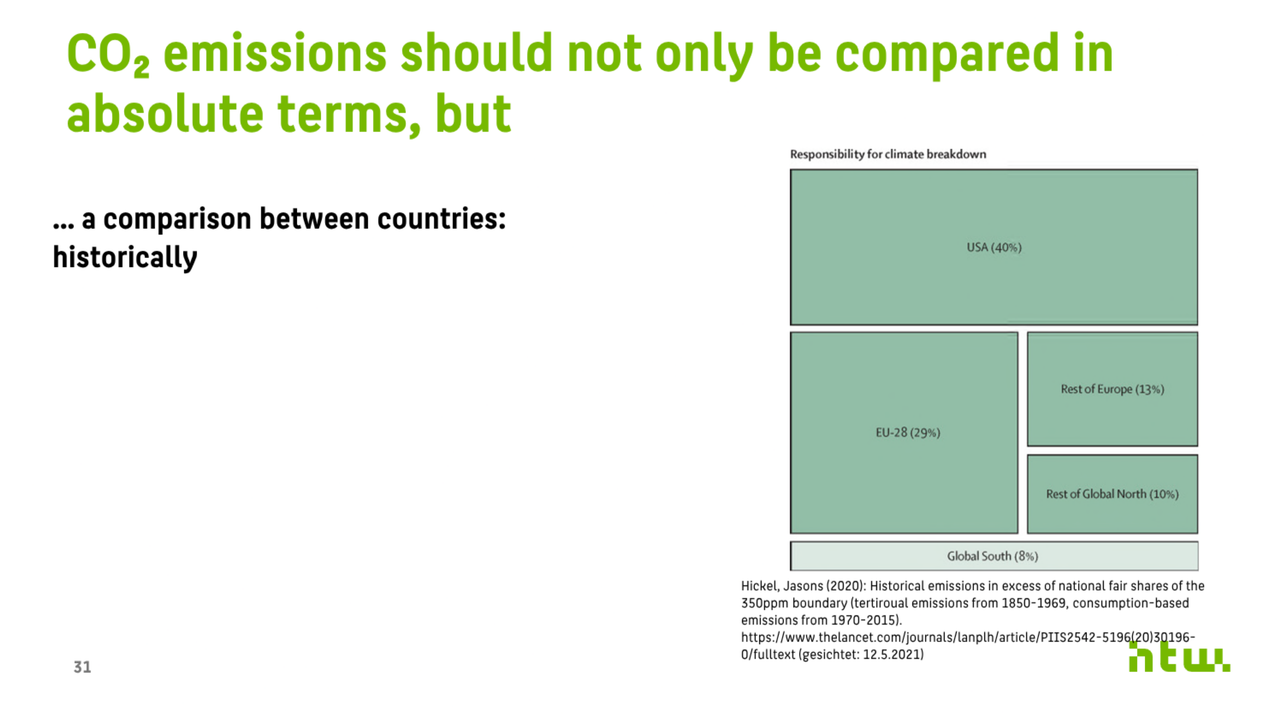 $CO_2$ emissions should not only be compared in absolute terms, but

… a comparison between countries: historically

Responsibility for climate breakdown

USA (40%)

EU-28 (29%)

Rest of Europe (13%)

Rest of Global North (10%)

Global South (8%)

Hickel, Jasons (2020): Historical emissions in excess of national fair shares of the 350ppm boundary (tertiroual emissions from 1850-1969, consumption-based emissions from 1970-2015). https://www.thelancet.com/journals/lanplh/article/PIIS2542-5196(20)30196-0/fulltext (gesichtet: 12.5.2021)

31

htw.